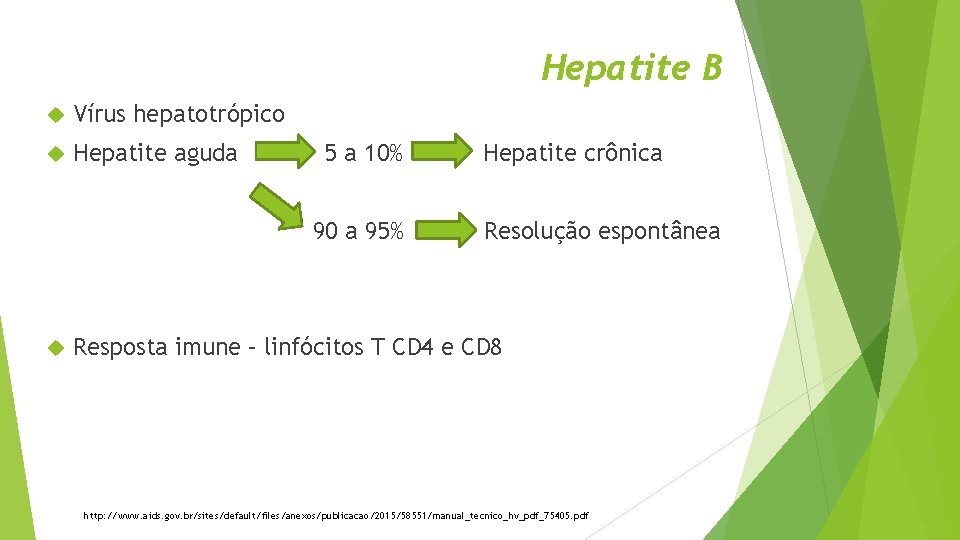 Hepatite B

Vírus hepatotrópico

Hepatite aguda 5 a 10% Hepatite crônica

90 a 95% Resolução espontânea

Resposta imune – linfócitos T CD4 e CD8

http://www.aids.gov.br/sites/default/files/anexos/publicacao/2015/58551/manual_tecnico_hv_pdf_75405.pdf